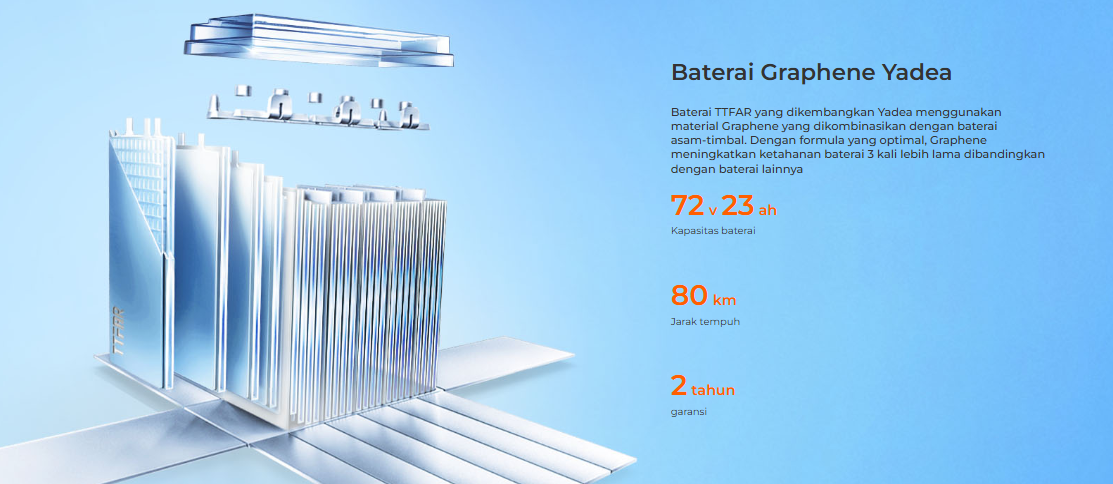 TTFAR

Baterai Graphene Yadea

Baterai TTFAR yang dikembangkan Yadea menggunakan material Graphene yang dikombinasikan dengan baterai asam-timbal. Dengan formula yang optimal, Graphene meningkatkan ketahanan baterai 3 kali lebih lama dibandingkan dengan baterai lainnya

72 v 23 ah
Kapasitas baterai

80 km
Jarak tempuh

2 tahun
garansi